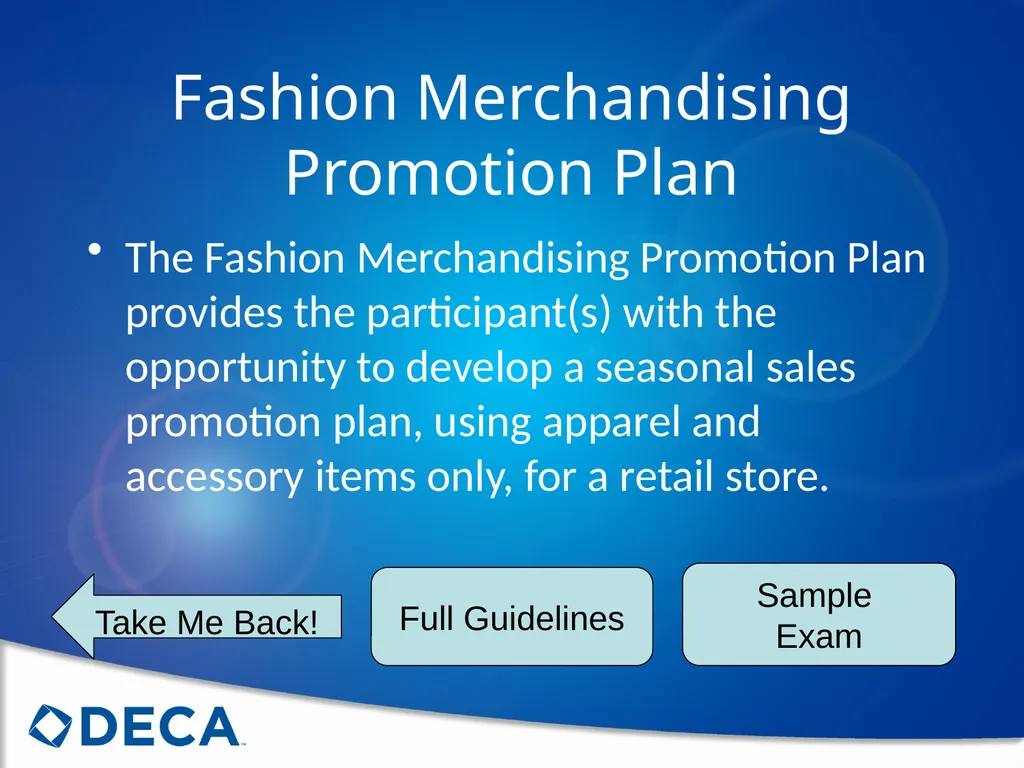 Fashion Merchandising Promotion Plan

• The Fashion Merchandising Promotion Plan provides the participant(s) with the opportunity to develop a seasonal sales promotion plan, using apparel and accessory items only, for a retail store.

Take Me Back!

Full Guidelines

Sample Exam

DECA